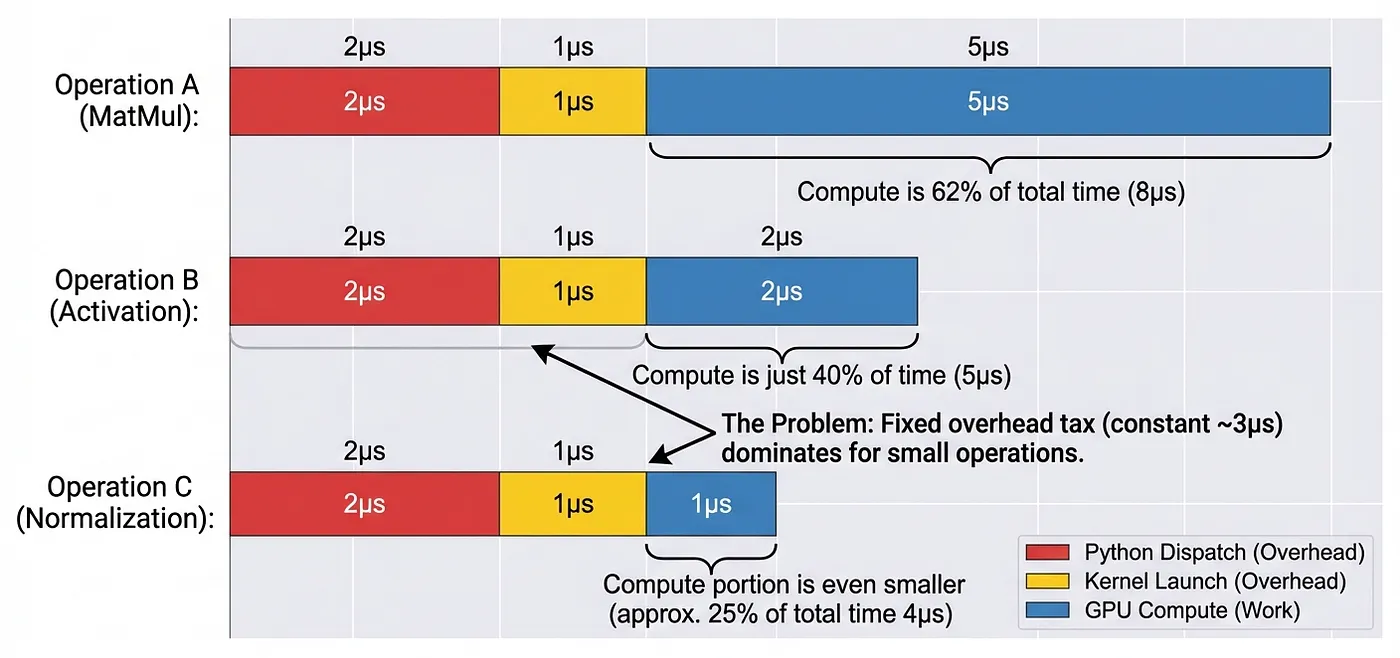 Operation A (MatMul):

2μs 1μs 5μs

2μs 1μs 5μs

Compute is 62% of total time (8μs)

Operation B (Activation):

2μs 1μs 2μs

2μs 1μs 2μs

Compute is just 40% of time (5μs)

The Problem: Fixed overhead tax (constant ~3μs) dominates for small operations.

Operation C (Normalization):

2μs 1μs

2μs 1μs 1μs

Compute portion is even smaller (approx. 25% of total time 4μs)

Python Dispatch (Overhead)
Kernel Launch (Overhead)
GPU Compute (Work)